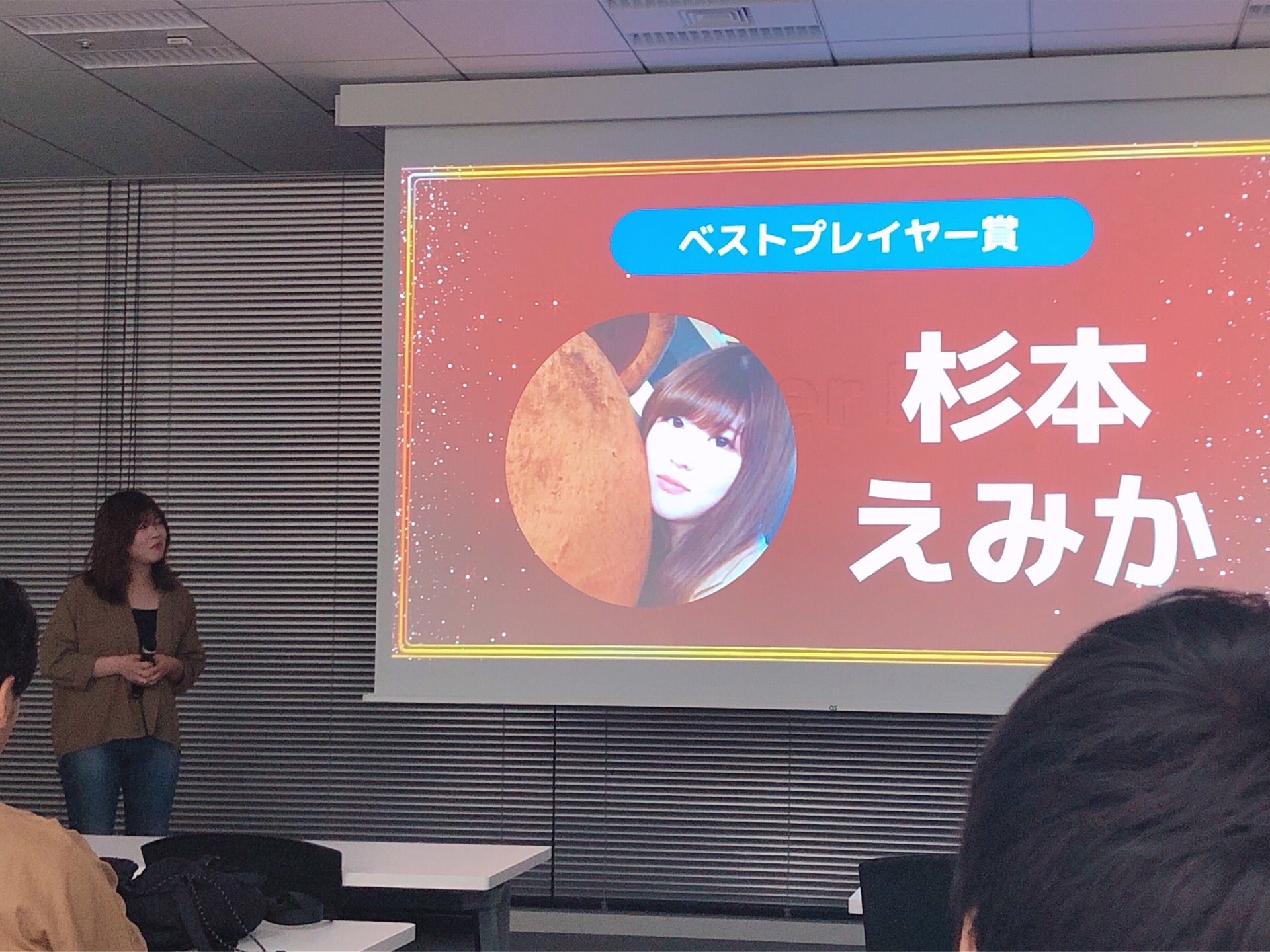 ベストプレイヤー賞

杉本
えみか